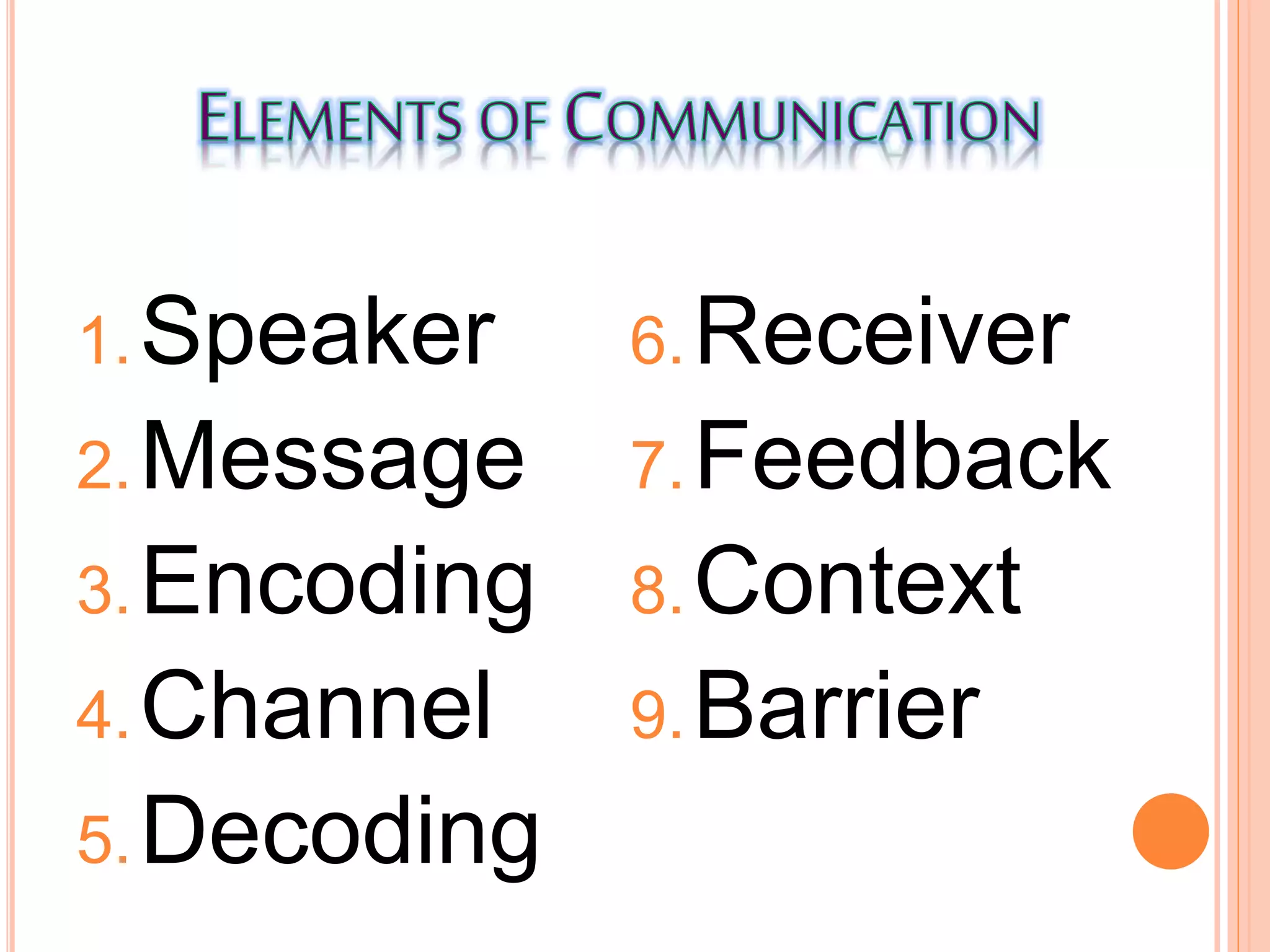 ELEMENTS OF COMMUNICATION

1. Speaker
2. Message
3. Encoding
4. Channel
5. Decoding

6. Receiver
7. Feedback
8. Context
9. Barrier